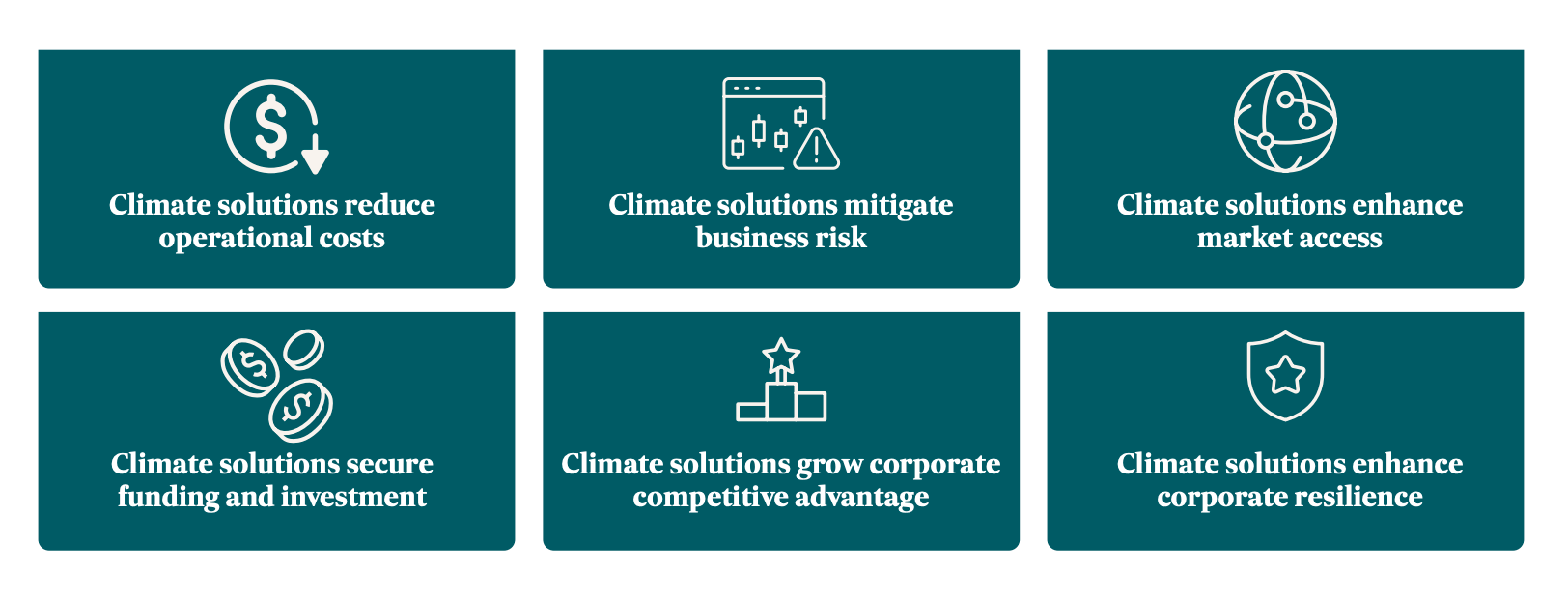 Climate solutions reduce operational costs

Climate solutions mitigate business risk

Climate solutions enhance market access

Climate solutions secure funding and investment

Climate solutions grow corporate competitive advantage

Climate solutions enhance corporate resilience